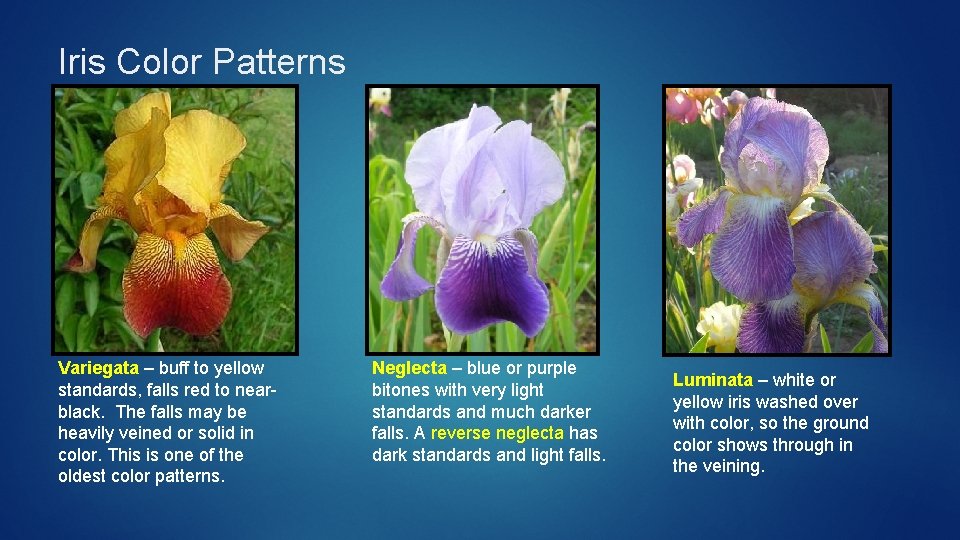 Iris Color Patterns

Variegata – buff to yellow standards, falls red to near-black. The falls may be heavily veined or solid in color. This is one of the oldest color patterns.

Neglecta – blue or purple bitones with very light standards and much darker falls. A reverse neglecta has dark standards and light falls.

Luminata – white or yellow iris washed over with color, so the ground color shows through in the veining.